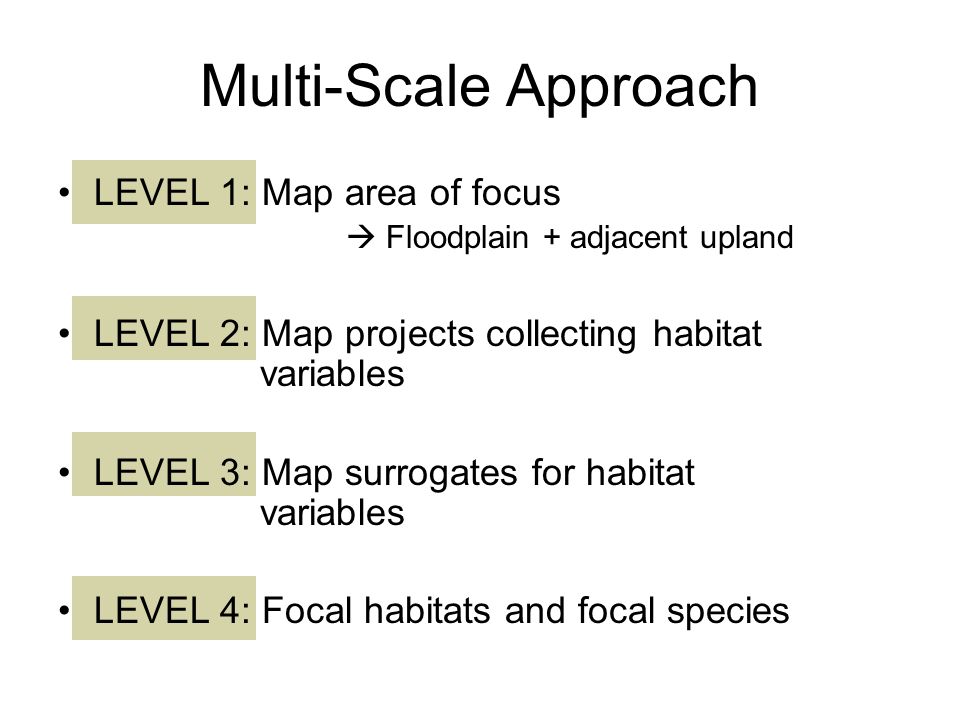 Multi-Scale Approach

• LEVEL 1: Map area of focus
→ Floodplain + adjacent upland

• LEVEL 2: Map projects collecting habitat variables

• LEVEL 3: Map surrogates for habitat variables

• LEVEL 4: Focal habitats and focal species